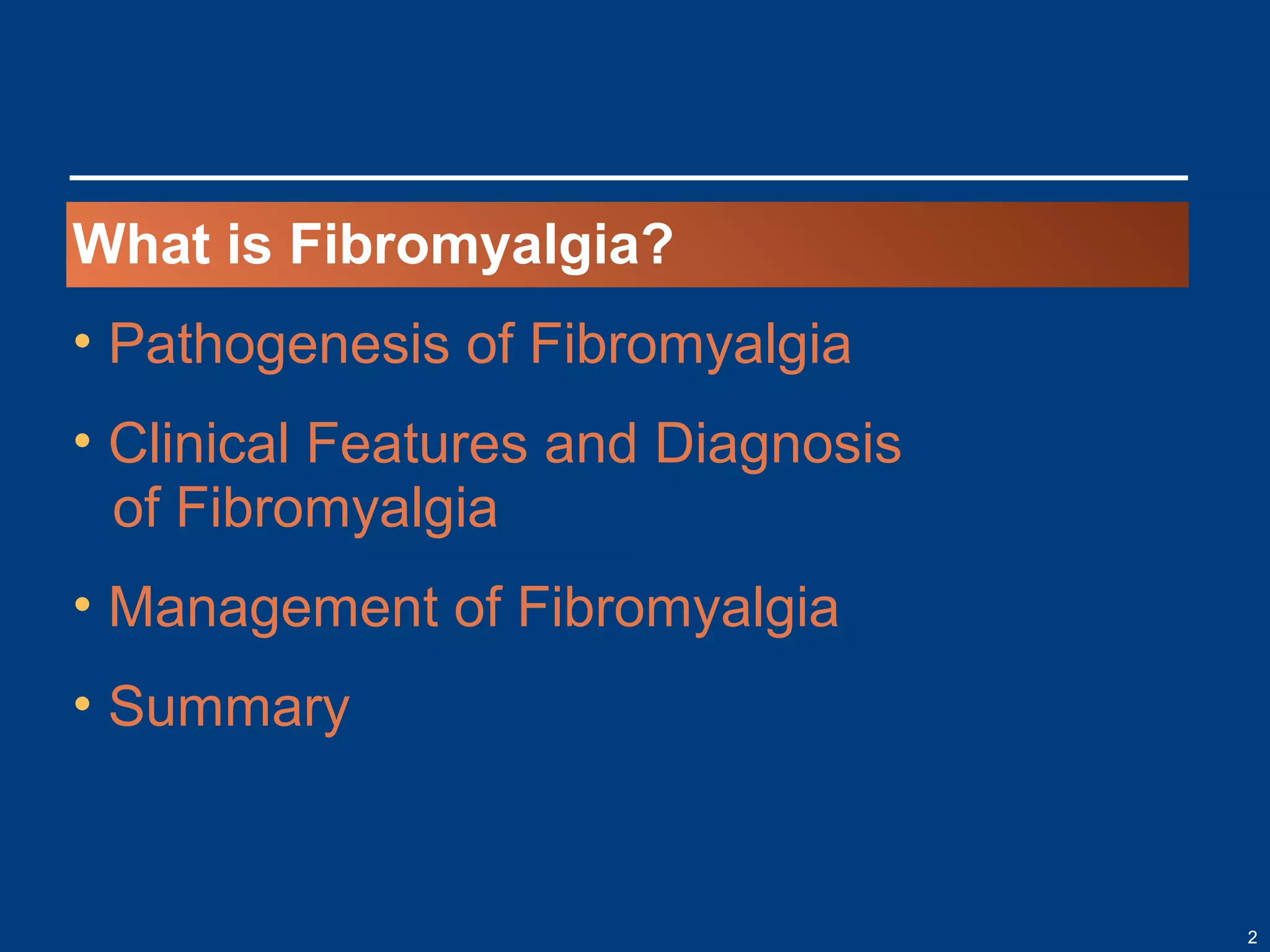 What is Fibromyalgia?

• Pathogenesis of Fibromyalgia

• Clinical Features and Diagnosis of Fibromyalgia

• Management of Fibromyalgia

• Summary

2